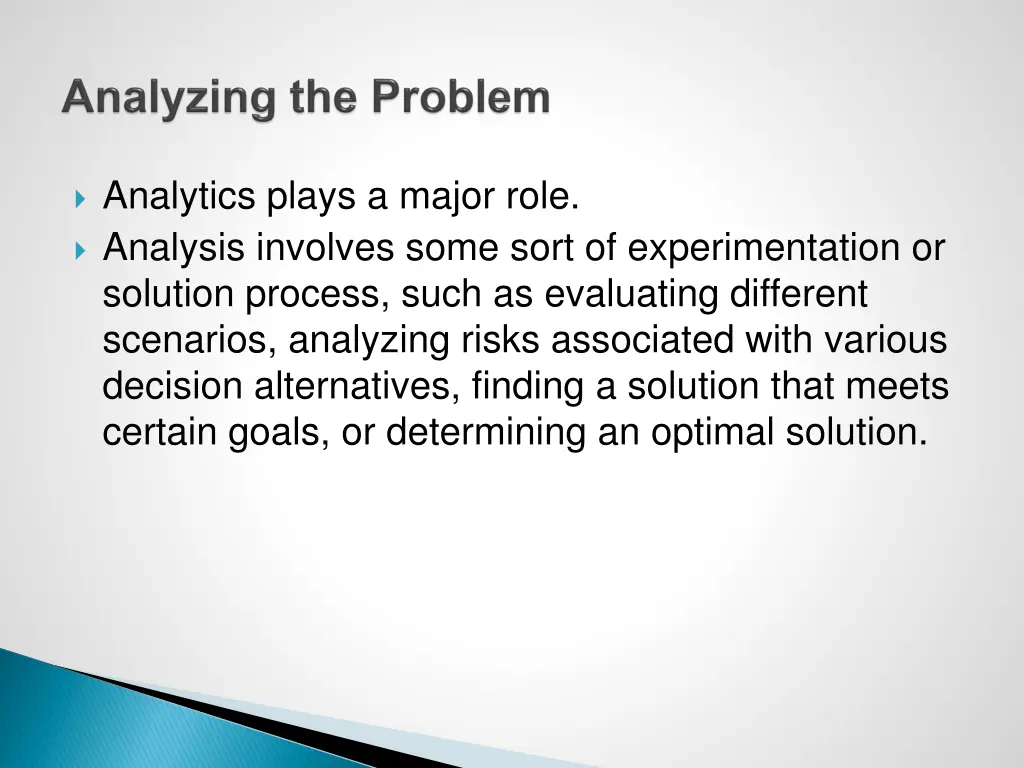 Analyzing the Problem

Analytics plays a major role.
Analysis involves some sort of experimentation or solution process, such as evaluating different scenarios, analyzing risks associated with various decision alternatives, finding a solution that meets certain goals, or determining an optimal solution.